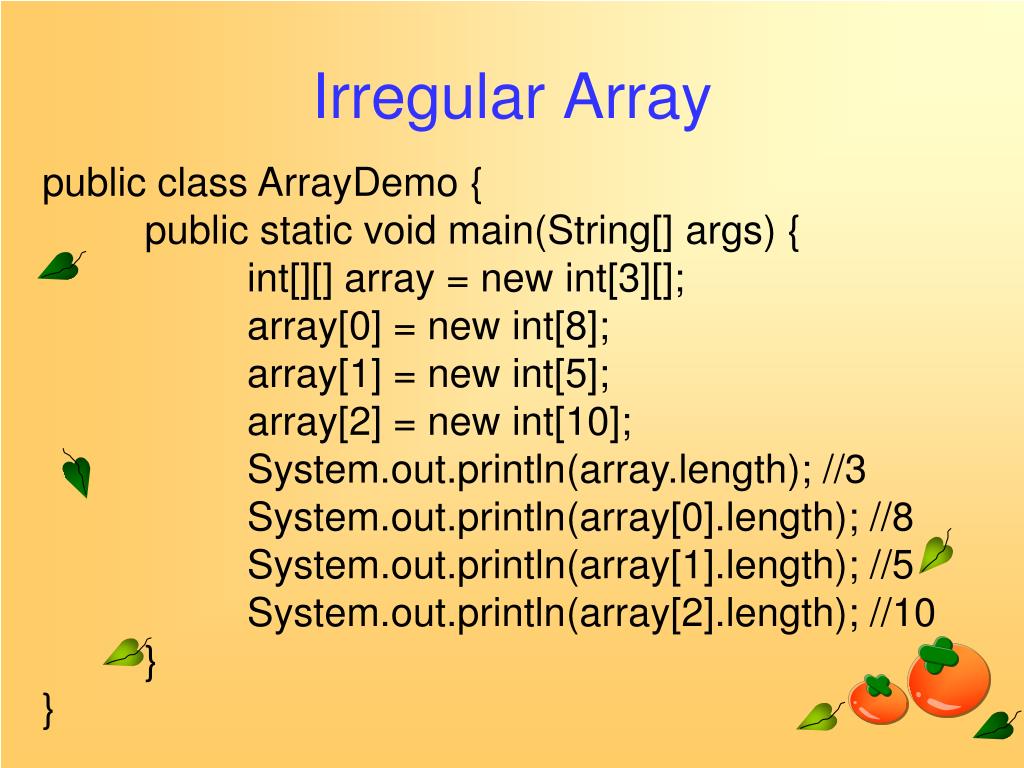 Irregular Array

public class ArrayDemo {
public static void main(String[] args) {
int[][] array = new int[3][];
array[0] = new int[8];
array[1] = new int[5];
array[2] = new int[10];
System.out.println(array.length); //3
System.out.println(array[0].length); //8
System.out.println(array[1].length); //5
System.out.println(array[2].length); //10
}
}